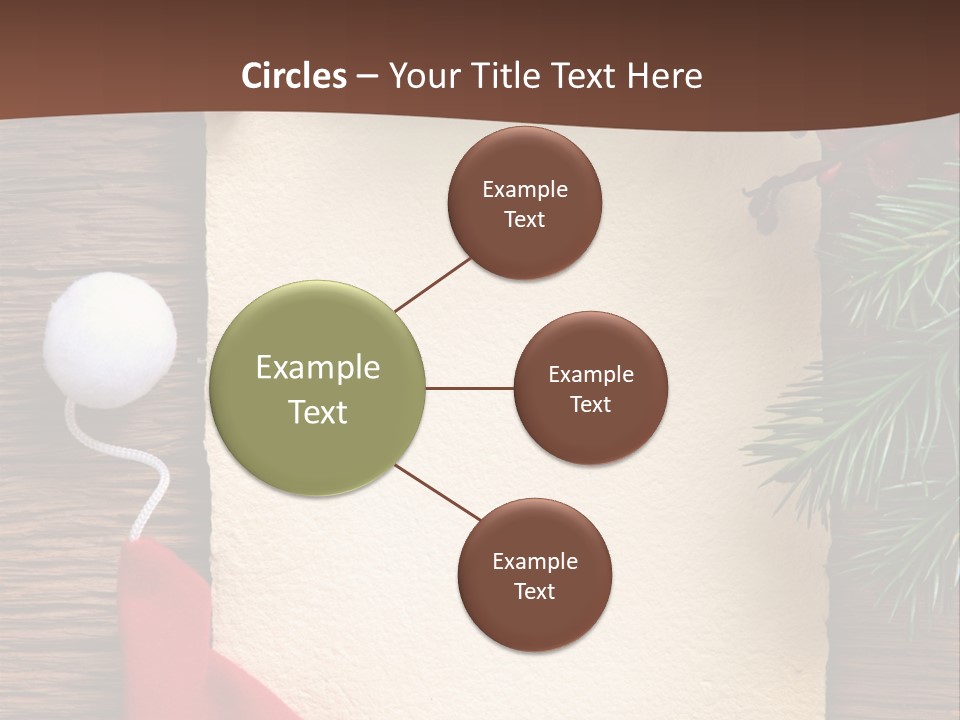 Circles – Your Title Text Here

Example Text

Example Text

Example Text

Example Text